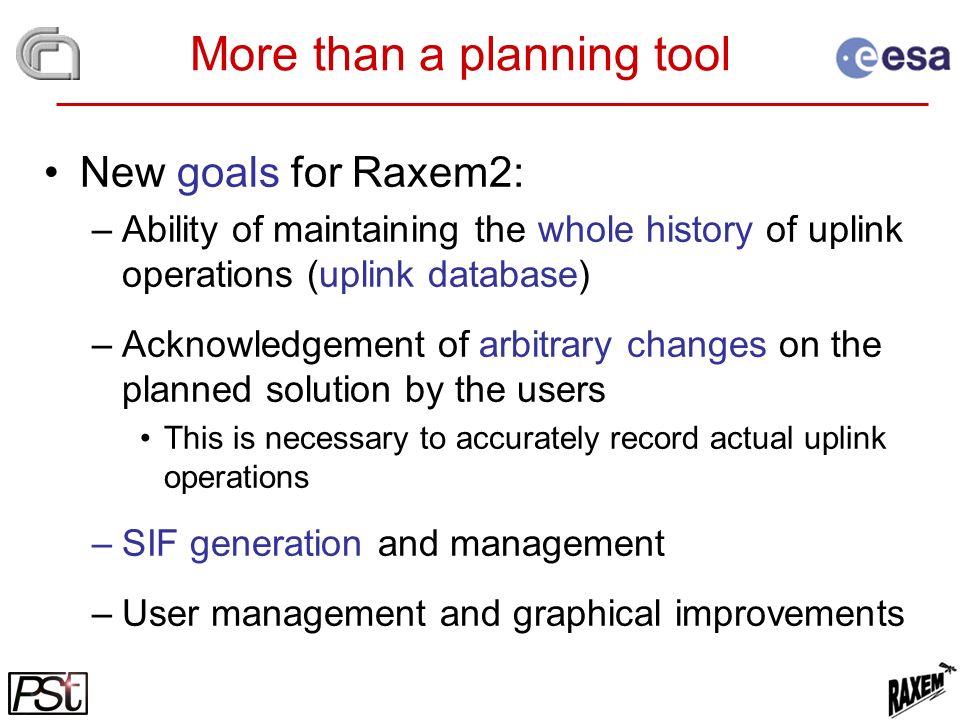 More than a planning tool

esa

• New goals for Raxem2:
– Ability of maintaining the whole history of uplink operations (uplink database)
– Acknowledgement of arbitrary changes on the planned solution by the users
• This is necessary to accurately record actual uplink operations
– SIF generation and management
– User management and graphical improvements

PSt

RAXEM